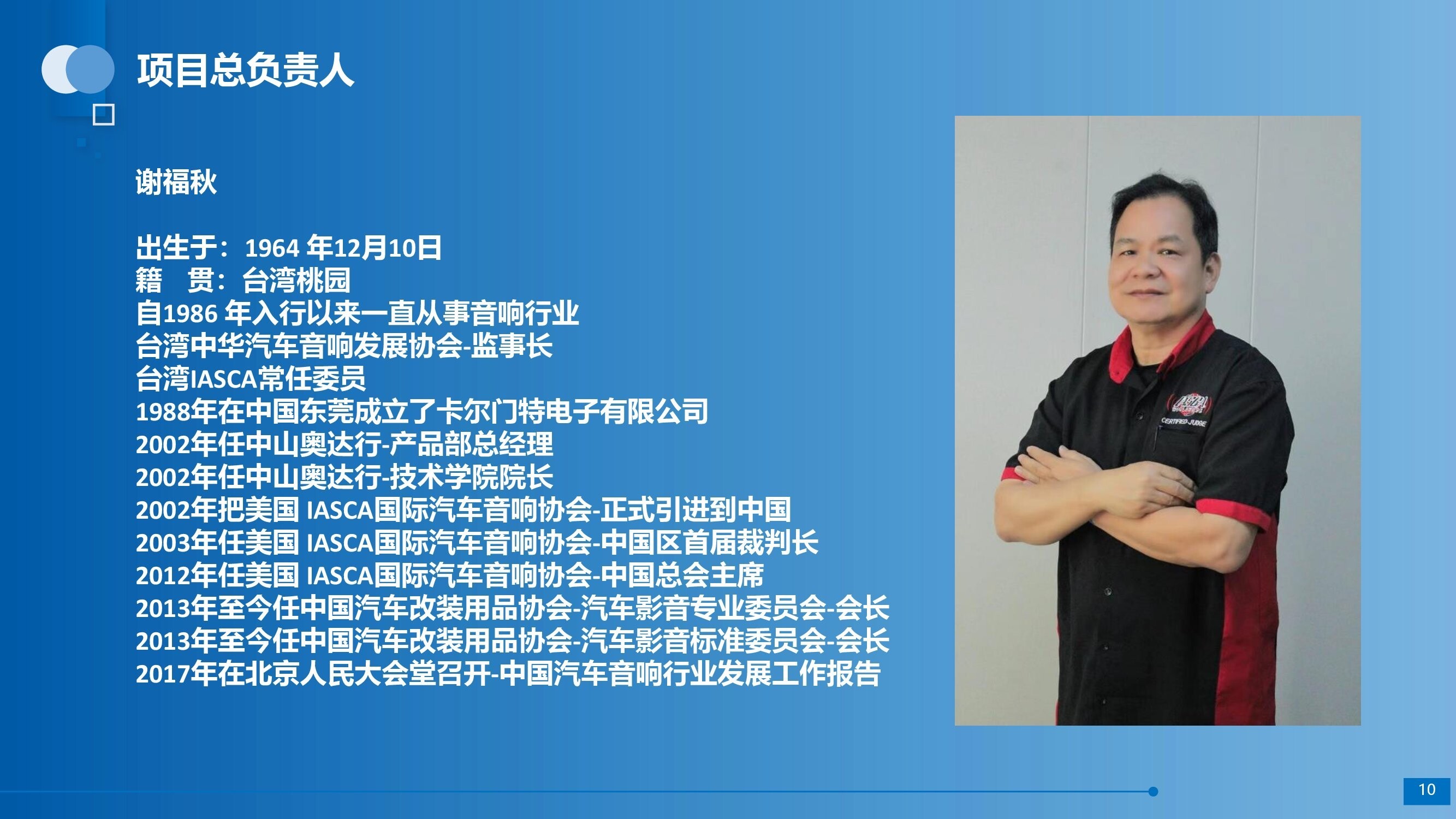 项目总负责人

谢福秋

出生于：1964 年12月10日
籍　贯：台湾桃园
自1986 年入行以来一直从事音响行业
台湾中华汽车音响发展协会-监事长
台湾IASCA常任委员
1988年在中国东莞成立了卡尔门特电子有限公司
2002年任中山奥达行-产品部总经理
2002年任中山奥达行-技术学院院长
2002年把美国 IASCA国际汽车音响协会-正式引进到中国
2003年任美国 IASCA国际汽车音响协会-中国区首届裁判长
2012年任美国 IASCA国际汽车音响协会-中国总会主席
2013年至今任中国汽车改装用品协会-汽车影音专业委员会-会长
2013年至今任中国汽车改装用品协会-汽车影音标准委员会-会长
2017年在北京人民大会堂召开-中国汽车音响行业发展工作报告

CERTIFIED JUDGE

10